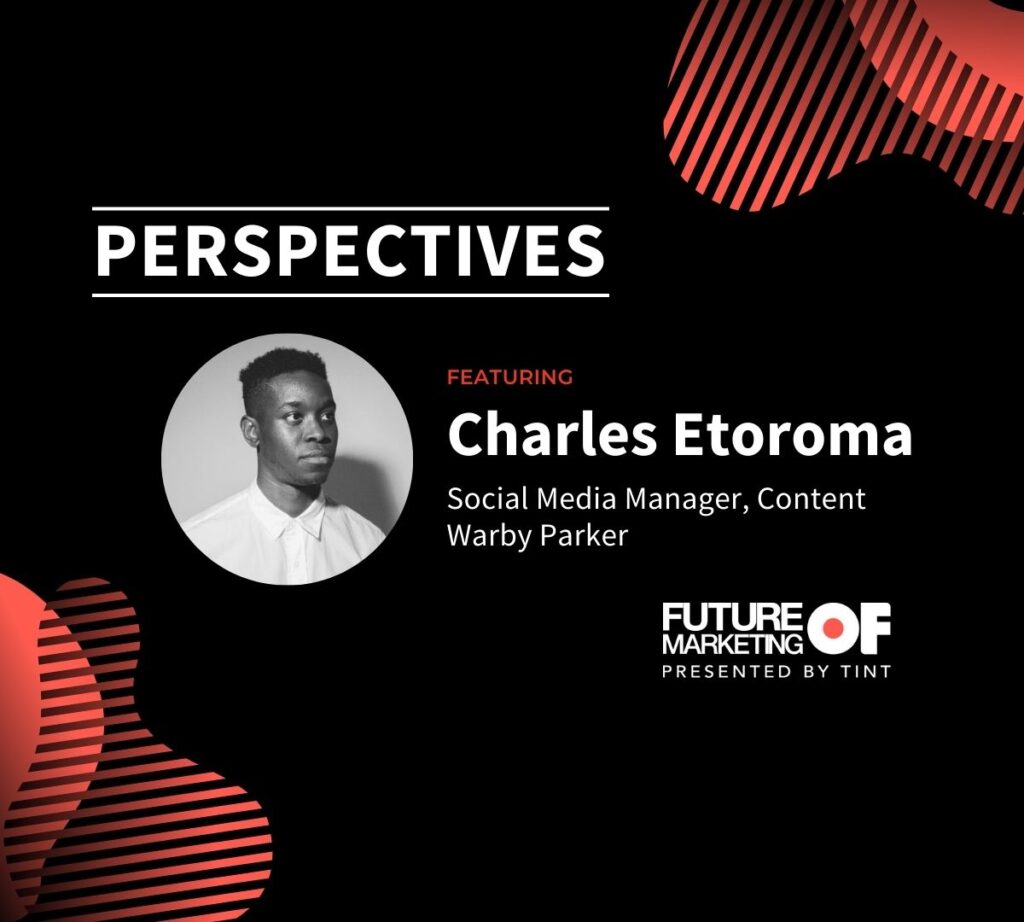 PERSPECTIVES

FEATURING
Charles Etoroma
Social Media Manager, Content
Warby Parker

FUTURE OF MARKETING
PRESENTED BY TINT